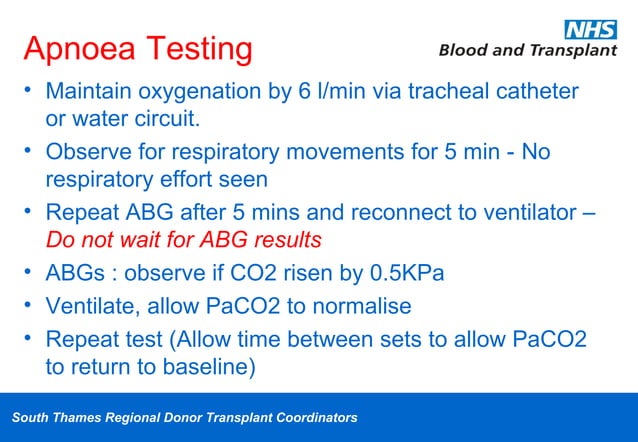 Apnoea Testing

NHS
Blood and Transplant

• Maintain oxygenation by 6 l/min via tracheal catheter or water circuit.
• Observe for respiratory movements for 5 min - No respiratory effort seen
• Repeat ABG after 5 mins and reconnect to ventilator – Do not wait for ABG results
• ABGs : observe if CO2 risen by 0.5KPa
• Ventilate, allow PaCO2 to normalise
• Repeat test (Allow time between sets to allow PaCO2 to return to baseline)

South Thames Regional Donor Transplant Coordinators